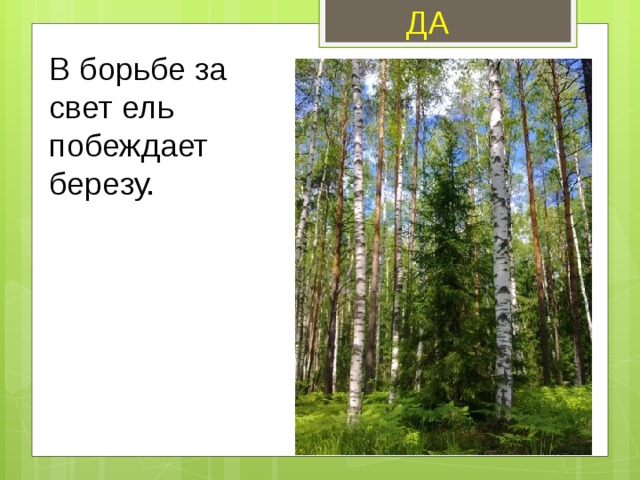 ДА

В борьбе за свет ель побеждает березу.